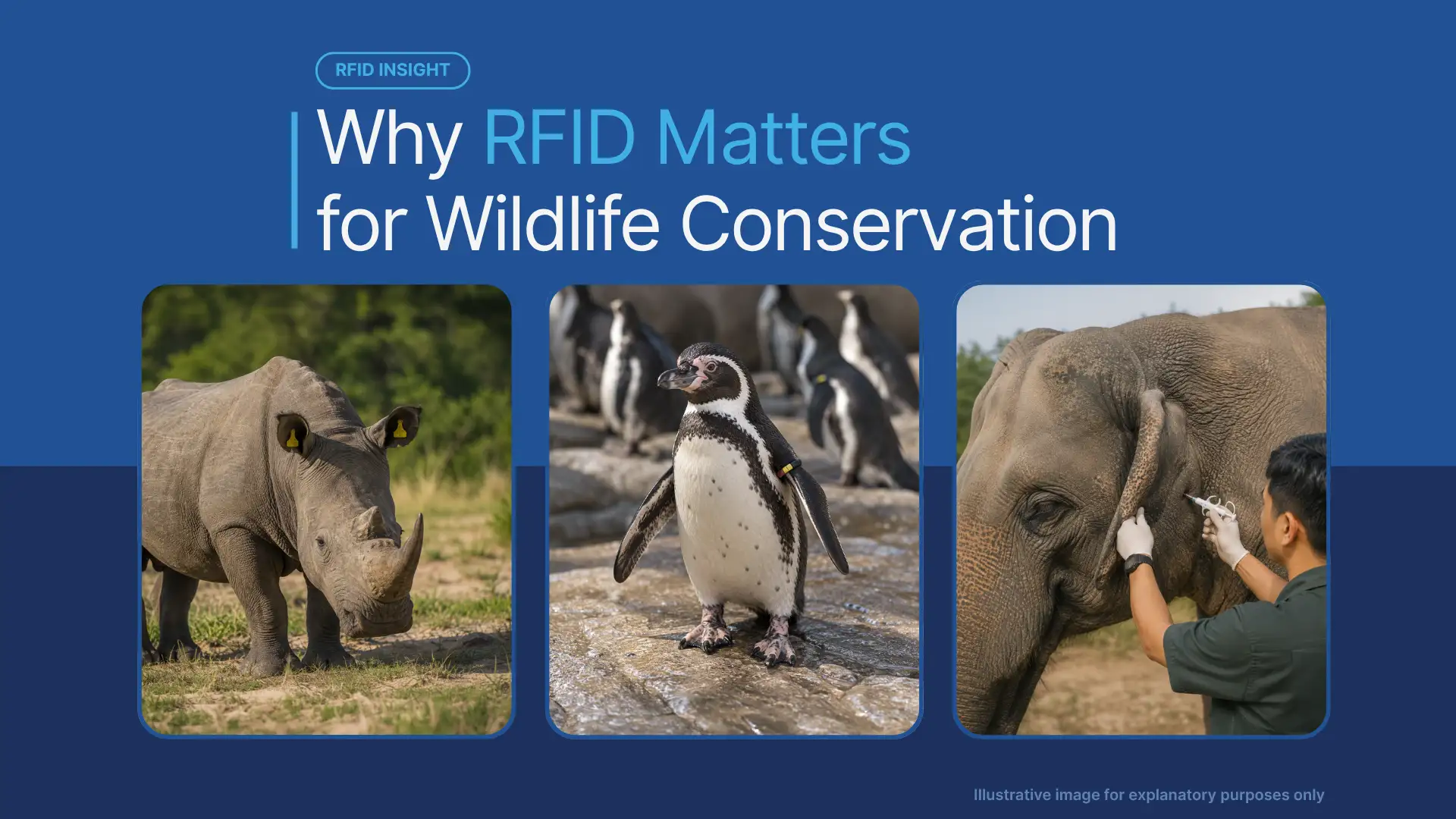 RFID INSIGHT

Why RFID Matters for Wildlife Conservation

Illustrative image for explanatory purposes only